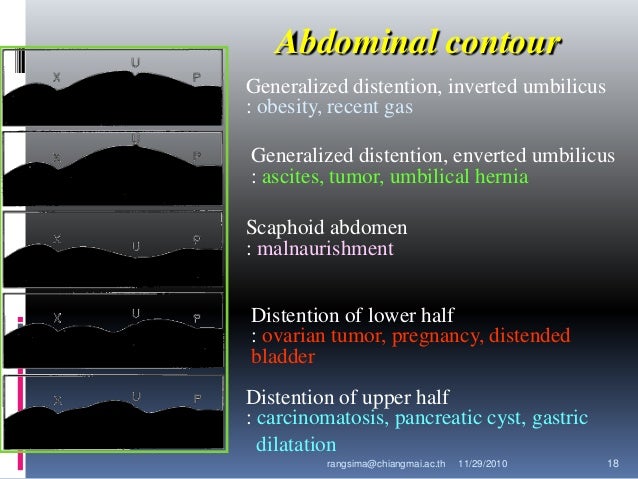 Abdominal contour

X U P

Generalized distention, inverted umbilicus
: obesity, recent gas

X U P

Generalized distention, enverted umbilicus
: ascites, tumor, umbilical hernia

X U P

Scaphoid abdomen
: malnaurishment

X U P

Distention of lower half
: ovarian tumor, pregnancy, distended bladder

X U P

Distention of upper half
: carcinomatosis, pancreatic cyst, gastric dilatation

rangsima@chiangmai.ac.th 11/29/2010 18